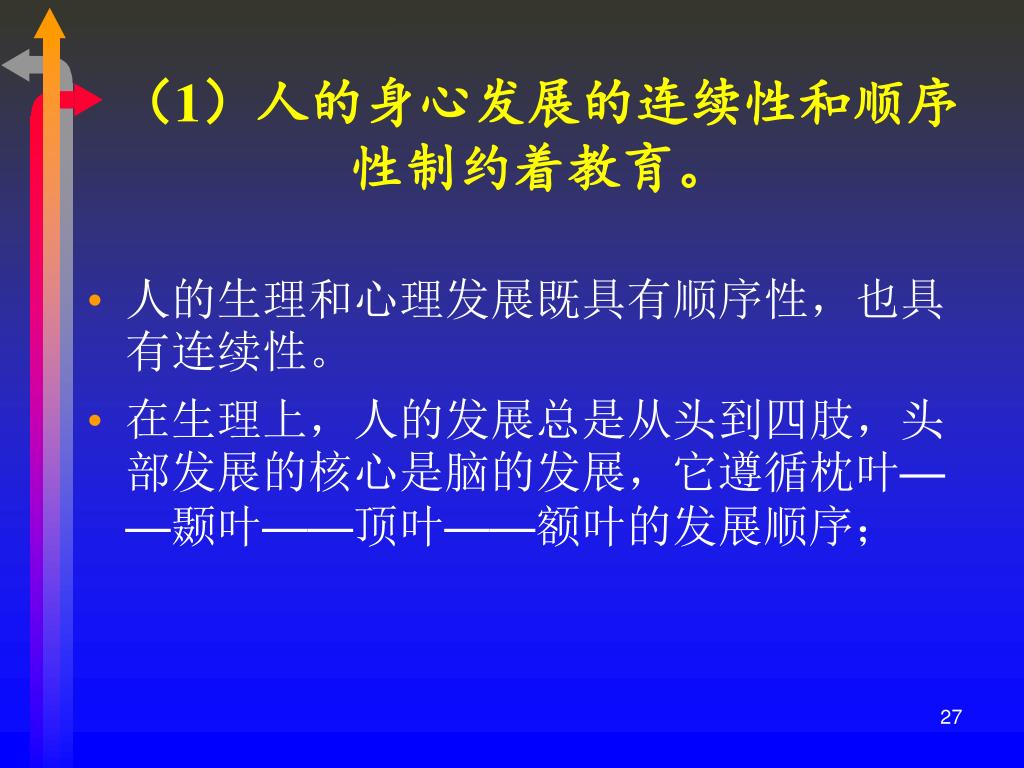 （1）人的身心发展的连续性和顺序性制约着教育。

• 人的生理和心理发展既具有顺序性，也具有连续性。

• 在生理上，人的发展总是从头到四肢，头部发展的核心是脑的发展，它遵循枕叶——颞叶——顶叶——额叶的发展顺序；

27